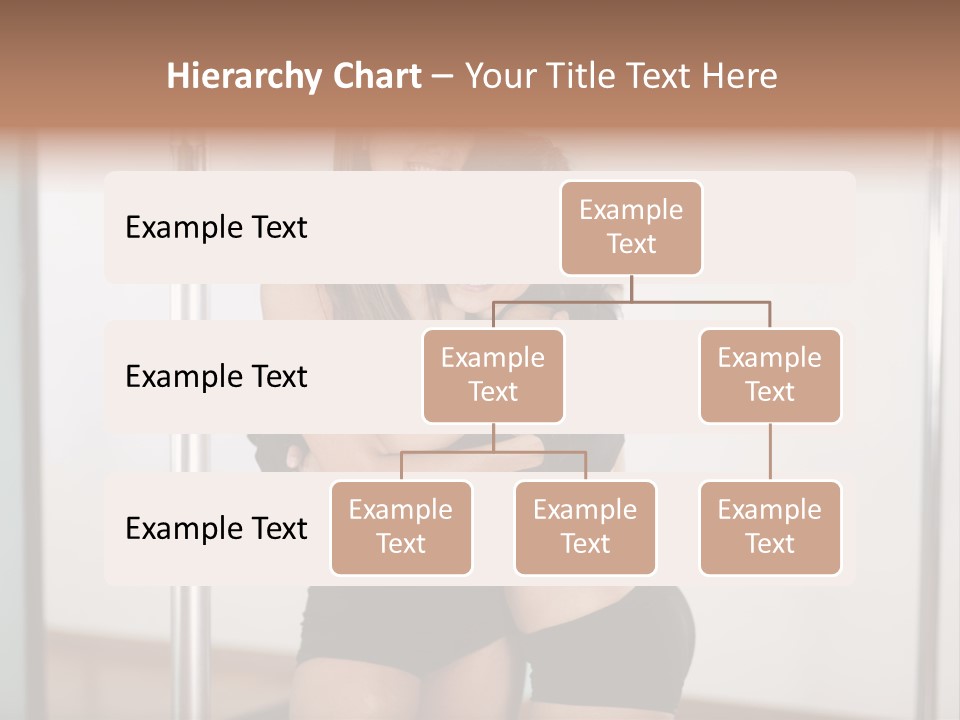 Hierarchy Chart – Your Title Text Here

Example Text

Example Text

Example Text

Example Text

Example Text

Example Text

Example Text

Example Text

Example Text